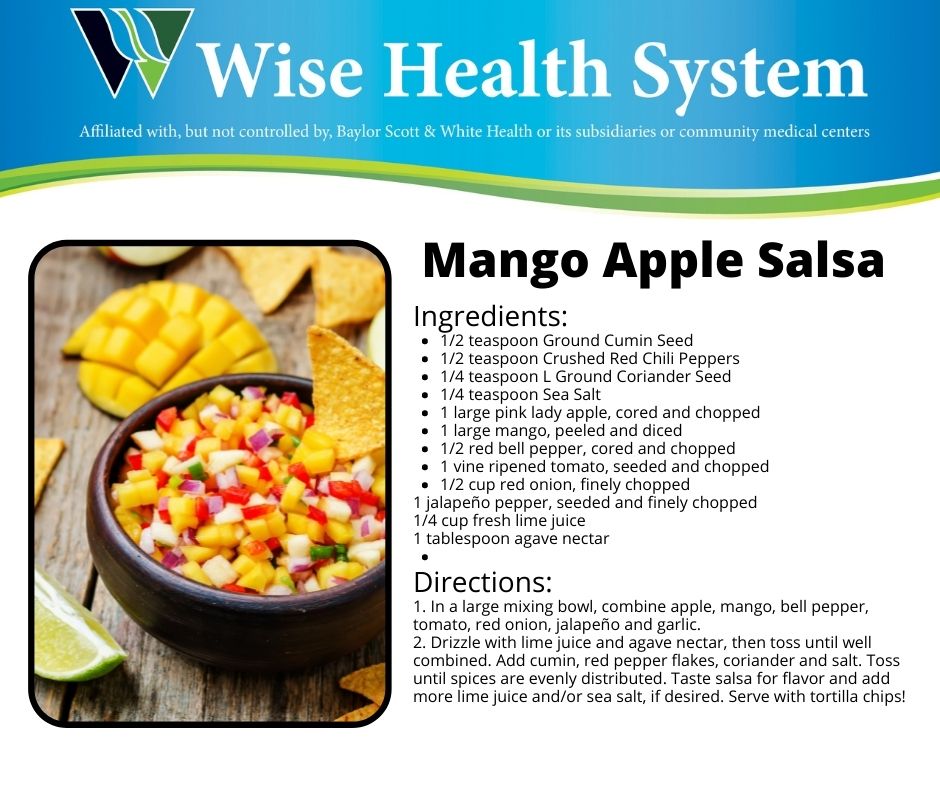 Wise Health System

Affiliated with, but not controlled by, Baylor Scott & White Health or its subsidiaries or community medical centers

Mango Apple Salsa

Ingredients:
- 1/2 teaspoon Ground Cumin Seed
- 1/2 teaspoon Crushed Red Chili Peppers
- 1/4 teaspoon L Ground Coriander Seed
- 1/4 teaspoon Sea Salt
- 1 large pink lady apple, cored and chopped
- 1 large mango, peeled and diced
- 1/2 red bell pepper, cored and chopped
- 1 vine ripened tomato, seeded and chopped
- 1/2 cup red onion, finely chopped

1 jalapeño pepper, seeded and finely chopped
1/4 cup fresh lime juice
1 tablespoon agave nectar
- 

Directions:
1. In a large mixing bowl, combine apple, mango, bell pepper, tomato, red onion, jalapeño and garlic.
2. Drizzle with lime juice and agave nectar, then toss until well combined. Add cumin, red pepper flakes, coriander and salt. Toss until spices are evenly distributed. Taste salsa for flavor and add more lime juice and/or sea salt, if desired. Serve with tortilla chips!